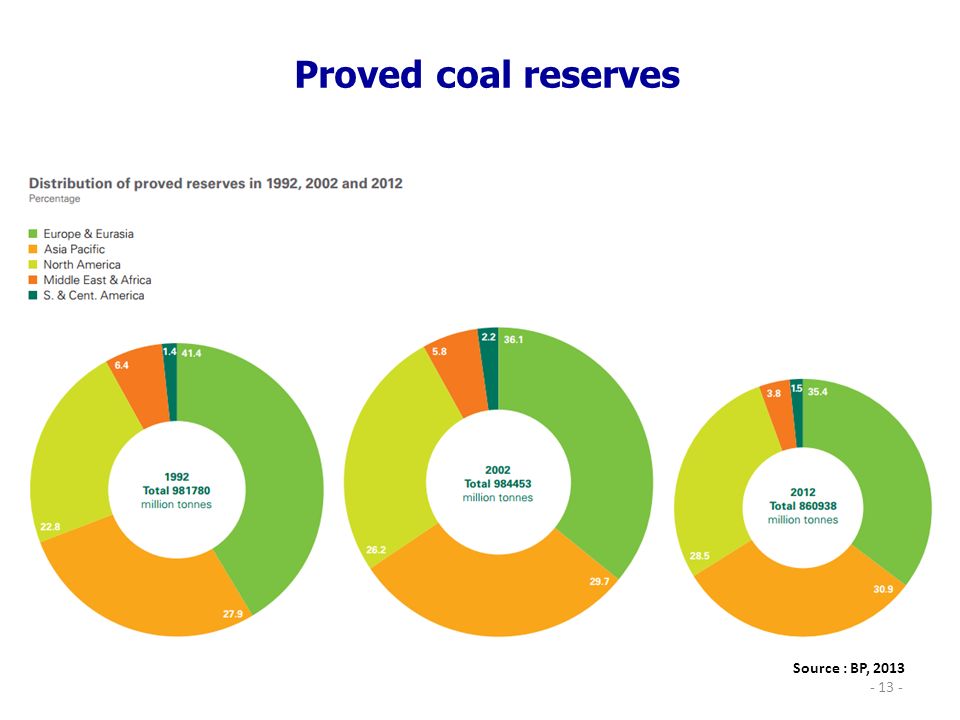 Proved coal reserves

Distribution of proved reserves in 1992, 2002 and 2012
Percentage

Europe & Eurasia
Asia Pacific
North America
Middle East & Africa
S. & Cent. America

1.4
41.4
6.4
22.8
27.9
1992
Total 981780
million tonnes

2.2
36.1
5.8
26.2
29.7
2002
Total 984453
million tonnes

1.5
35.4
3.8
28.5
30.9
2012
Total 860938
million tonnes

Source : BP, 2013
- 13 -